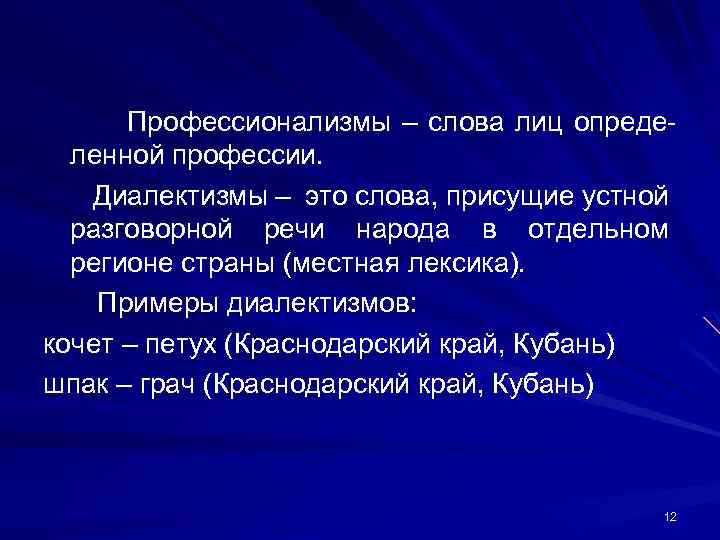 Профессионализмы – слова лиц определенной профессии.

Диалектизмы – это слова, присущие устной разговорной речи народа в отдельном регионе страны (местная лексика).

Примеры диалектизмов:

кочет – петух (Краснодарский край, Кубань)

шпак – грач (Краснодарский край, Кубань)

12